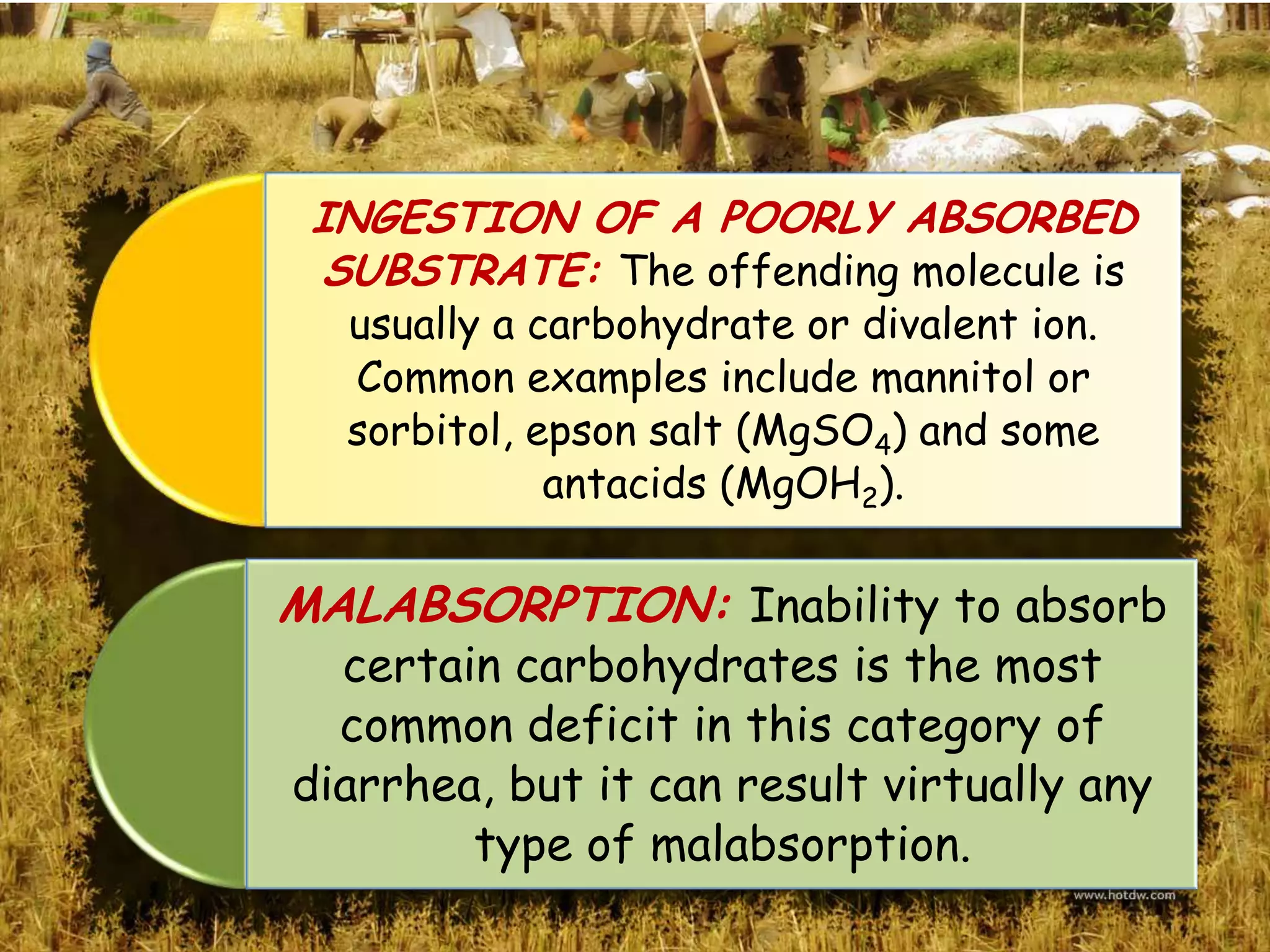 INGESTION OF A POORLY ABSORBED SUBSTRATE: The offending molecule is usually a carbohydrate or divalent ion. Common examples include mannitol or sorbitol, epson salt ($MgSO_4$) and some antacids ($MgOH_2$).

MALABSORPTION: Inability to absorb certain carbohydrates is the most common deficit in this category of diarrhea, but it can result virtually any type of malabsorption.

www.hotdw.com